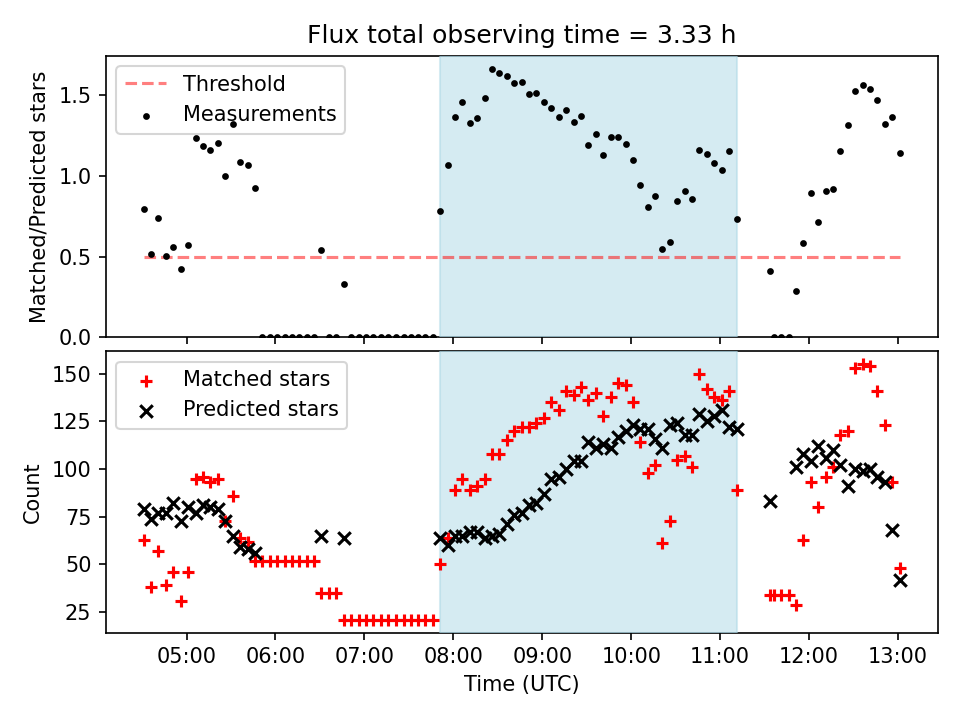 Flux total observing time = 3.33 h

Threshold
Measurements

Matched/Predicted stars

1.5
1.0
0.5
0.0

Matched stars
Predicted stars

Count

150
125
100
75
50
25

05:00
06:00
07:00
08:00
09:00
10:00
11:00
12:00
13:00

Time (UTC)